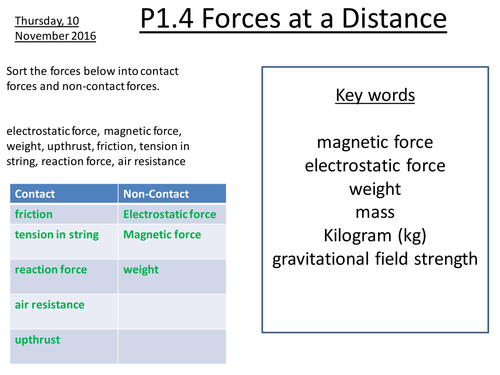 Thursday, 10 November 2016

P1.4 Forces at a Distance

Sort the forces below into contact forces and non-contact forces.

electrostatic force, magnetic force, weight, upthrust, friction, tension in string, reaction force, air resistance

| Contact | Non-Contact |
|---|---|
| friction | Electrostatic force |
| tension in string | Magnetic force |
| reaction force | weight |
| air resistance | |
| upthrust | |

Key words

magnetic force
electrostatic force
weight
mass
Kilogram (kg)
gravitational field strength